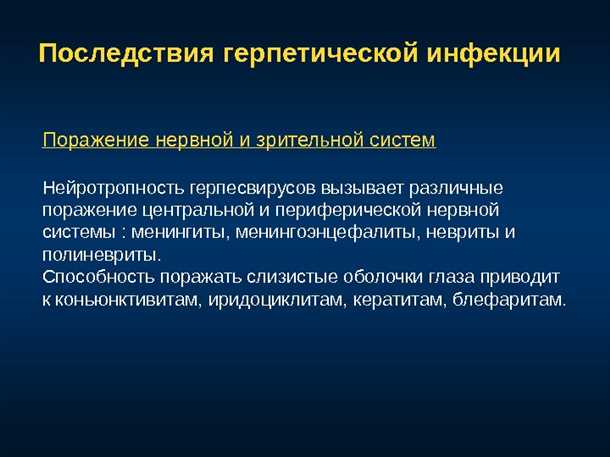 Последствия герпетической инфекции

Поражение нервной и зрительной систем

Нейротропность герпесвирусов вызывает различные поражение центральной и периферической нервной системы : менингиты, менингоэнцефалиты, невриты и полиневриты.
Способность поражать слизистые оболочки глаза приводит к коньюнктивитам, иридоциклитам, кератитам, блефаритам.